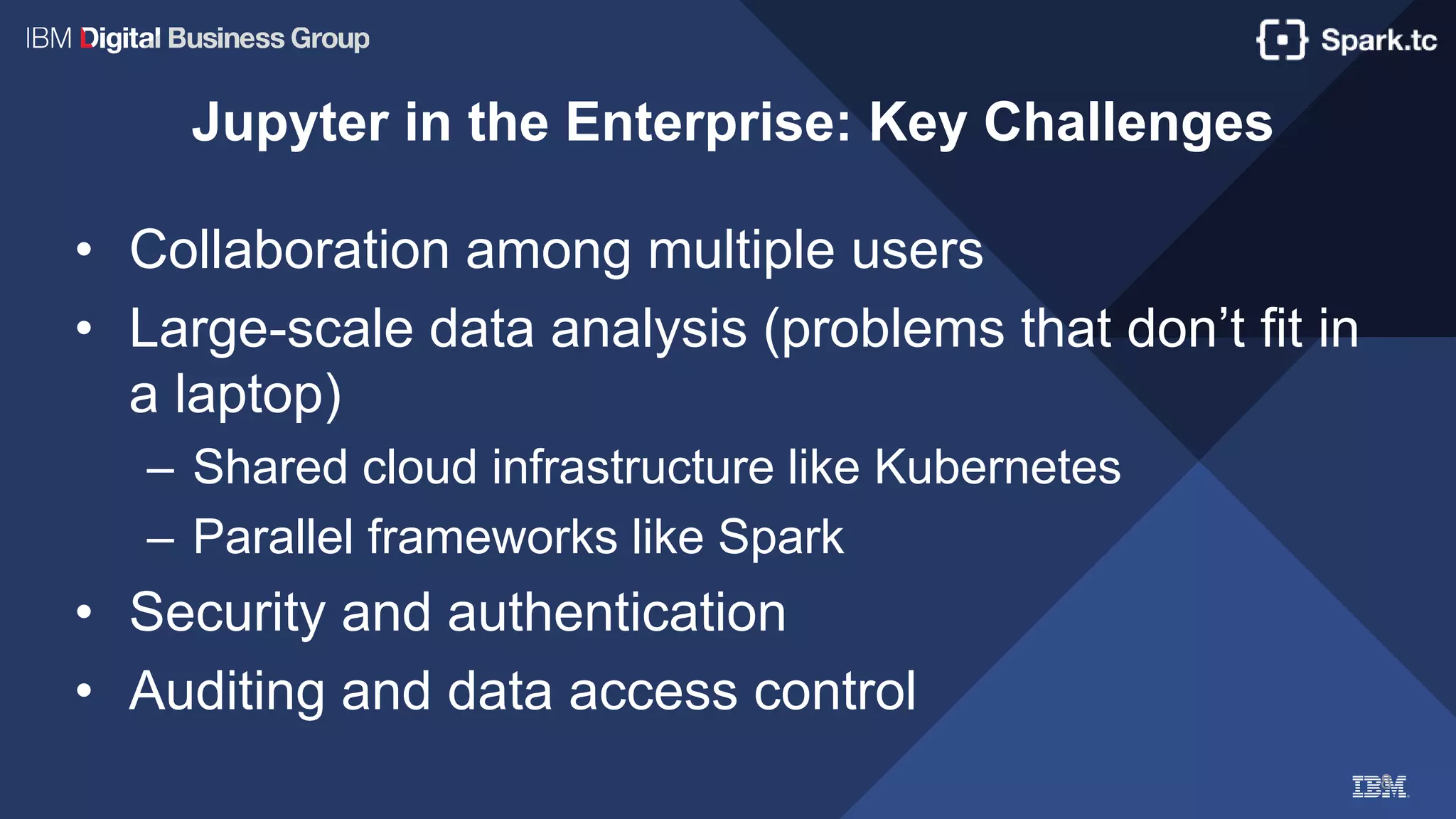 IBM Digital Business Group

Spark.tc

Jupyter in the Enterprise: Key Challenges

• Collaboration among multiple users
• Large-scale data analysis (problems that don’t fit in a laptop)
  – Shared cloud infrastructure like Kubernetes
  – Parallel frameworks like Spark
• Security and authentication
• Auditing and data access control

IBM